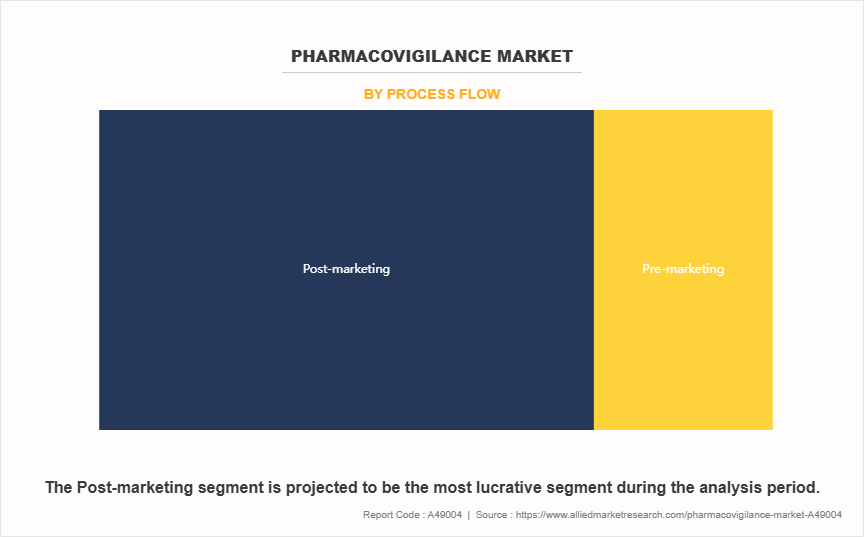 PHARMACOVIGILANCE MARKET

BY PROCESS FLOW

Post-marketing

Pre-marketing

The Post-marketing segment is projected to be the most lucrative segment during the analysis period.

Report Code : A49004 | Source : https://www.alliedmarketresearch.com/pharmacovigilance-market-A49004